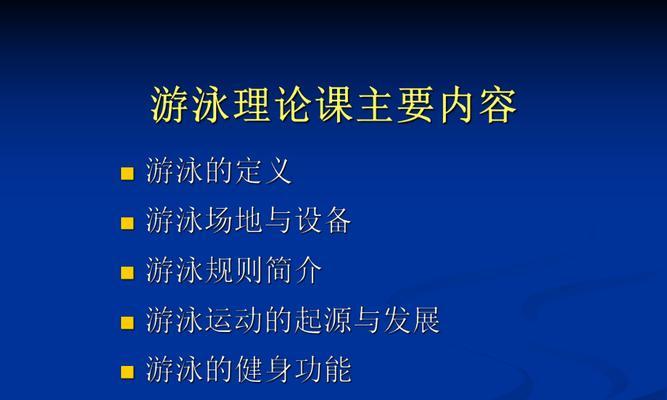 游泳理论课主要内容

- 游泳的定义
- 游泳场地与设备
- 游泳规则简介
- 游泳运动的起源与发展
- 游泳的健身功能